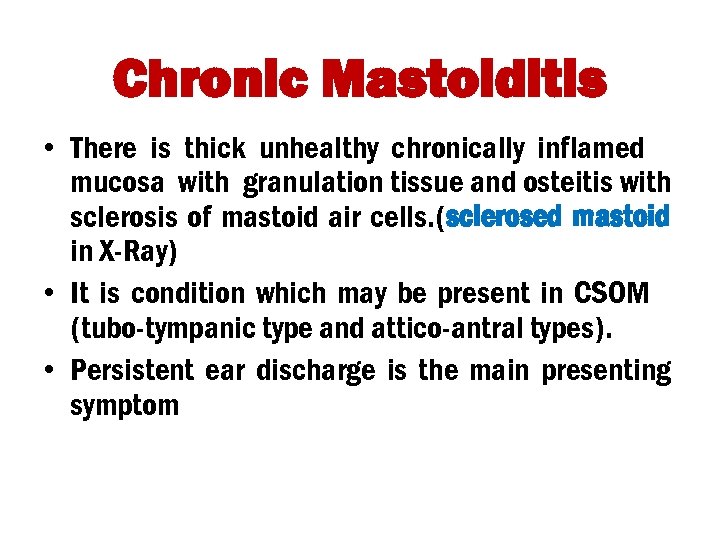 Chronic Mastoiditis

• There is thick unhealthy chronically inflamed mucosa with granulation tissue and osteitis with sclerosis of mastoid air cells.(sclerosed mastoid in X-Ray)

• It is condition which may be present in CSOM (tubo-tympanic type and attico-antral types).

• Persistent ear discharge is the main presenting symptom